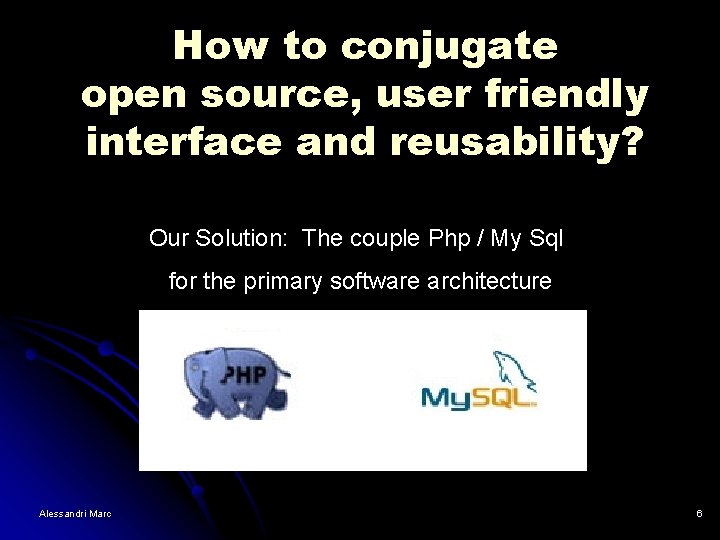 How to conjugate open source, user friendly interface and reusability?

Our Solution: The couple Php / My Sql

for the primary software architecture

PHP

MySQL

Alessandri Marc

6